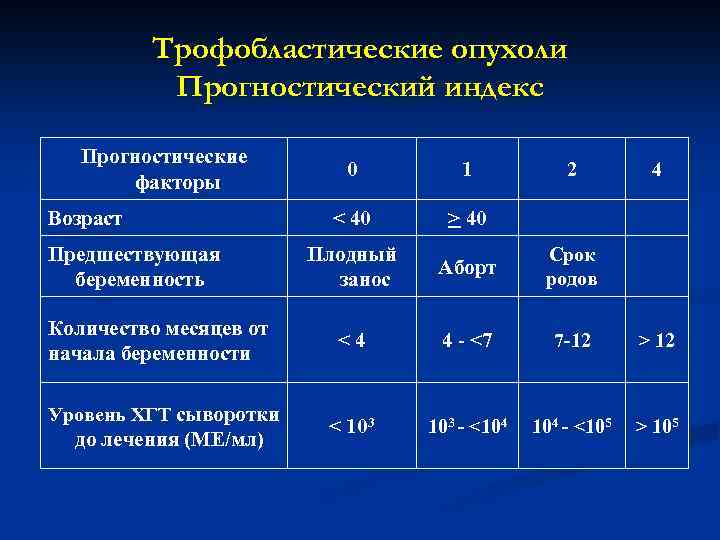 Трофобластические опухоли
Прогностический индекс

| Прогностические факторы | 0 | 1 | 2 | 4 |
|---|---|---|---|---|
| Возраст | < 40 | $\geq$ 40 | | |
| Предшествующая беременность | Плодный занос | Аборт | Срок родов | |
| Количество месяцев от начала беременности | < 4 | 4 - <7 | 7-12 | > 12 |
| Уровень ХГТ сыворотки до лечения (МЕ/мл) | < $10^3$ | $10^3$ - <$10^4$ | $10^4$ - <$10^5$ | > $10^5$ |